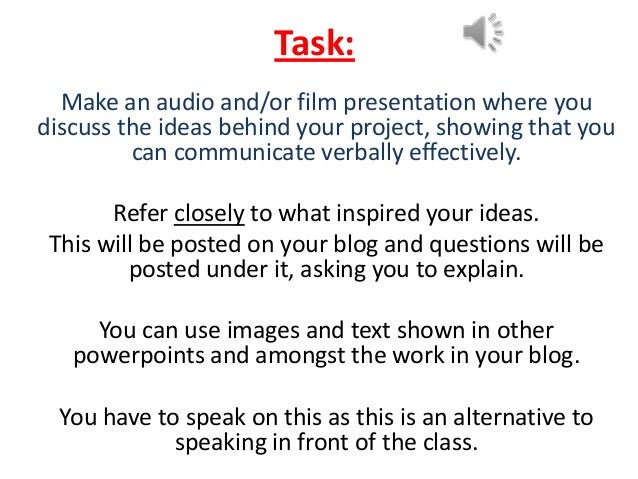 Task:

Make an audio and/or film presentation where you discuss the ideas behind your project, showing that you can communicate verbally effectively.

Refer closely to what inspired your ideas.
This will be posted on your blog and questions will be posted under it, asking you to explain.

You can use images and text shown in other powerpoints and amongst the work in your blog.

You have to speak on this as this is an alternative to speaking in front of the class.